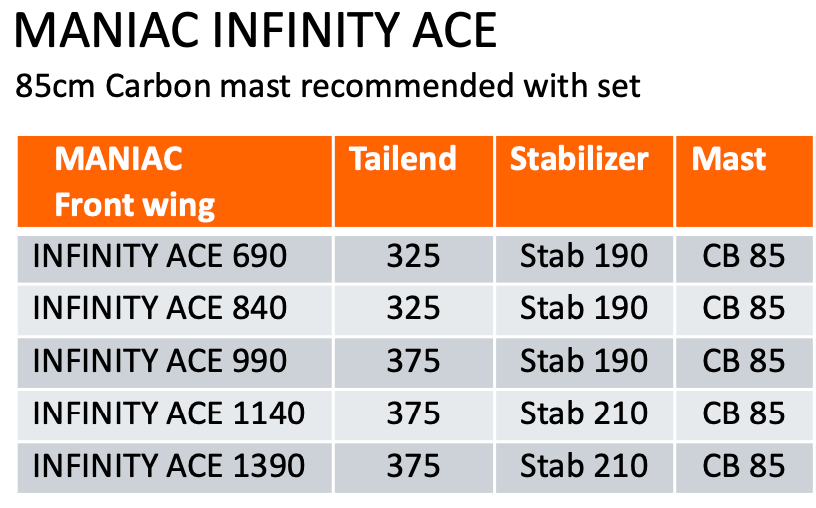 MANIAC INFINITY ACE

85cm Carbon mast recommended with set

| MANIAC Front wing | Tailend | Stabilizer | Mast |
|---|---|---|---|
| INFINITY ACE 690 | 325 | Stab 190 | CB 85 |
| INFINITY ACE 840 | 325 | Stab 190 | CB 85 |
| INFINITY ACE 990 | 375 | Stab 190 | CB 85 |
| INFINITY ACE 1140 | 375 | Stab 210 | CB 85 |
| INFINITY ACE 1390 | 375 | Stab 210 | CB 85 |